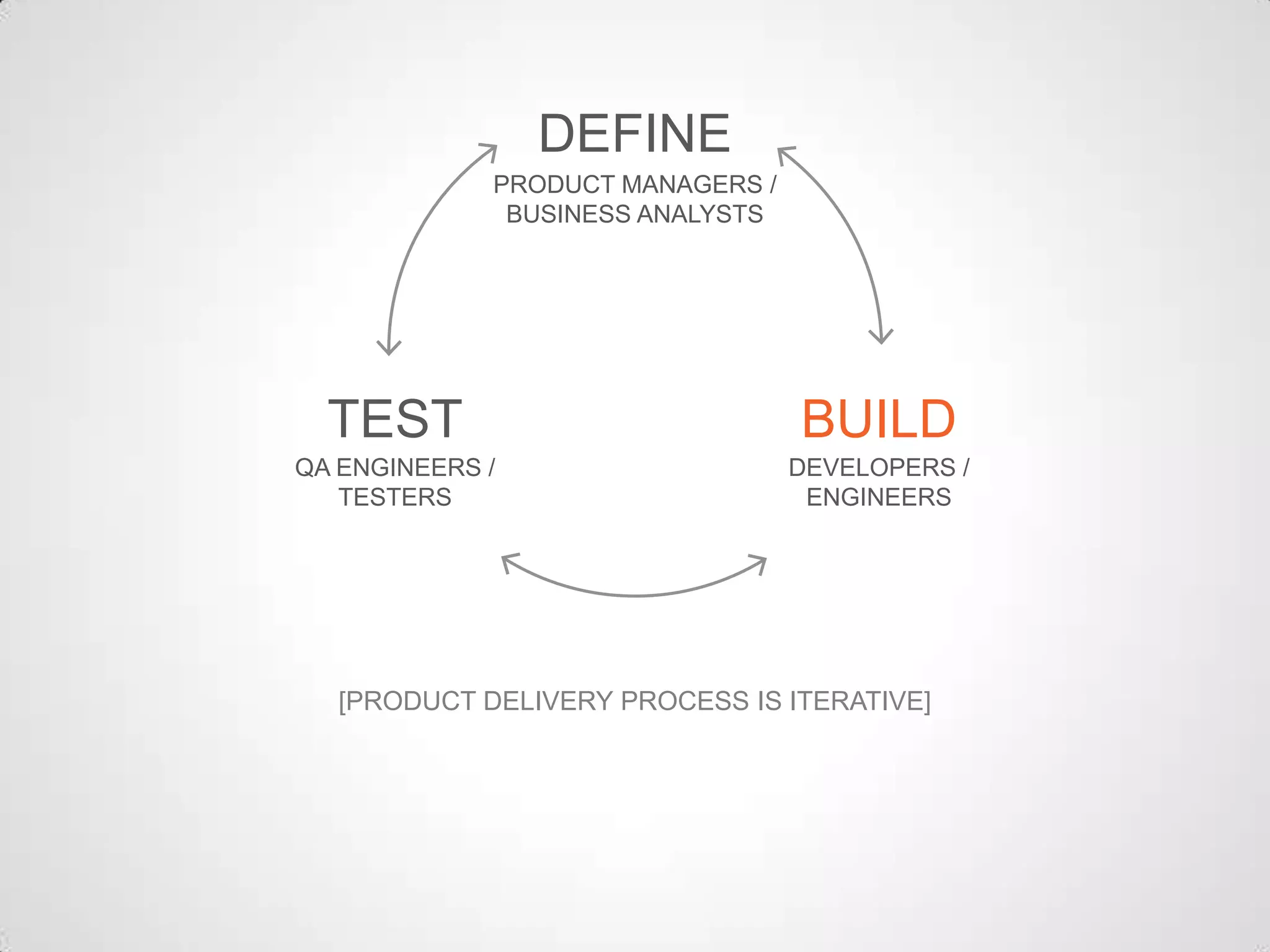 DEFINE

PRODUCT MANAGERS / BUSINESS ANALYSTS

TEST

QA ENGINEERS / TESTERS

BUILD

DEVELOPERS / ENGINEERS

[PRODUCT DELIVERY PROCESS IS ITERATIVE]